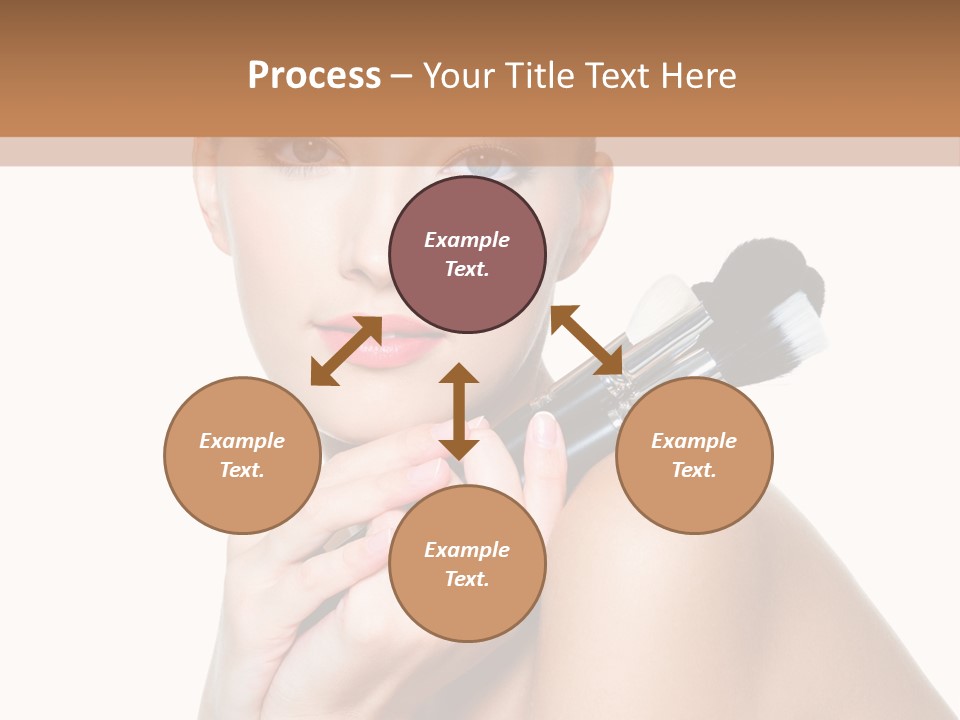 Process – Your Title Text Here

Example Text.

Example Text.

Example Text.

Example Text.